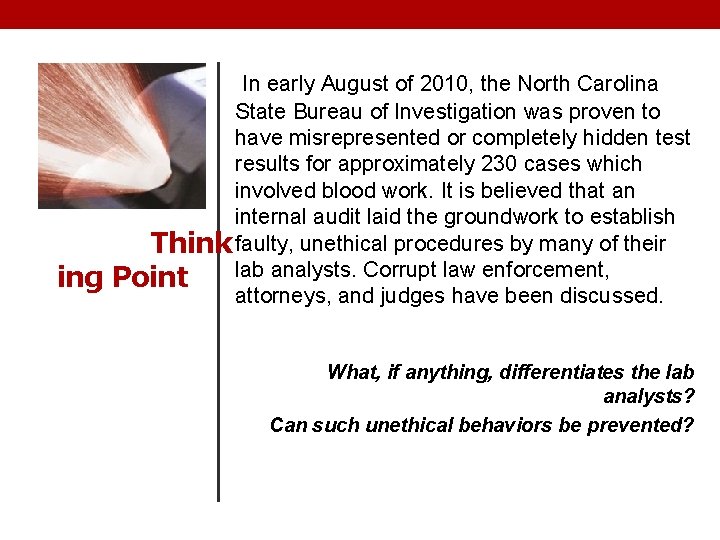 Think
ing Point

In early August of 2010, the North Carolina State Bureau of Investigation was proven to have misrepresented or completely hidden test results for approximately 230 cases which involved blood work. It is believed that an internal audit laid the groundwork to establish faulty, unethical procedures by many of their lab analysts. Corrupt law enforcement, attorneys, and judges have been discussed.

What, if anything, differentiates the lab analysts?

Can such unethical behaviors be prevented?